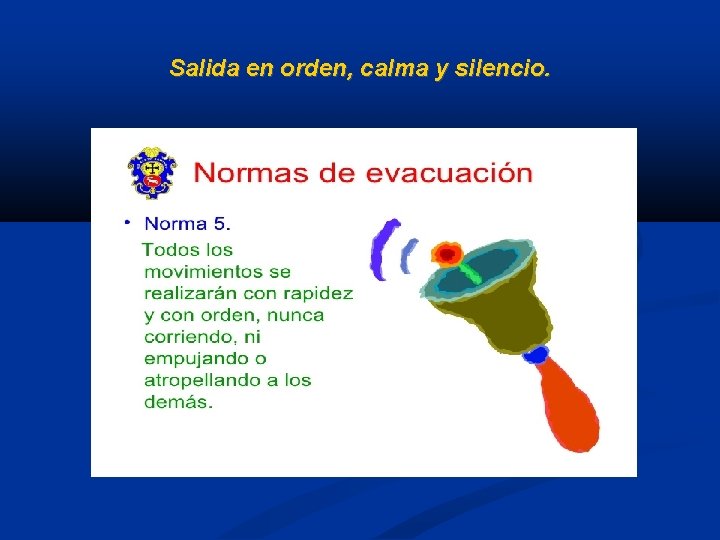 Salida en orden, calma y silencio.

Normas de evacuación

• Norma 5.

Todos los movimientos se realizarán con rapidez y con orden, nunca corriendo, ni empujando o atropellando a los demás.